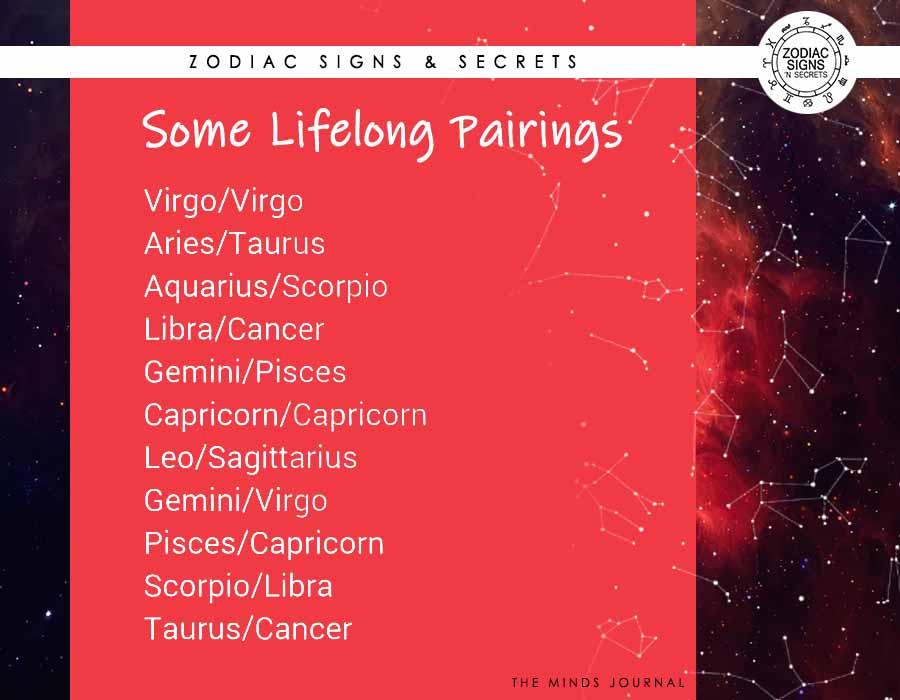 ZODIAC SIGNS & SECRETS

ZODIAC SIGNS N SECRETS

Some Lifelong Pairings

Virgo/Virgo
Aries/Taurus
Aquarius/Scorpio
Libra/Cancer
Gemini/Pisces
Capricorn/Capricorn
Leo/Sagittarius
Gemini/Virgo
Pisces/Capricorn
Scorpio/Libra
Taurus/Cancer

THE MINDS JOURNAL